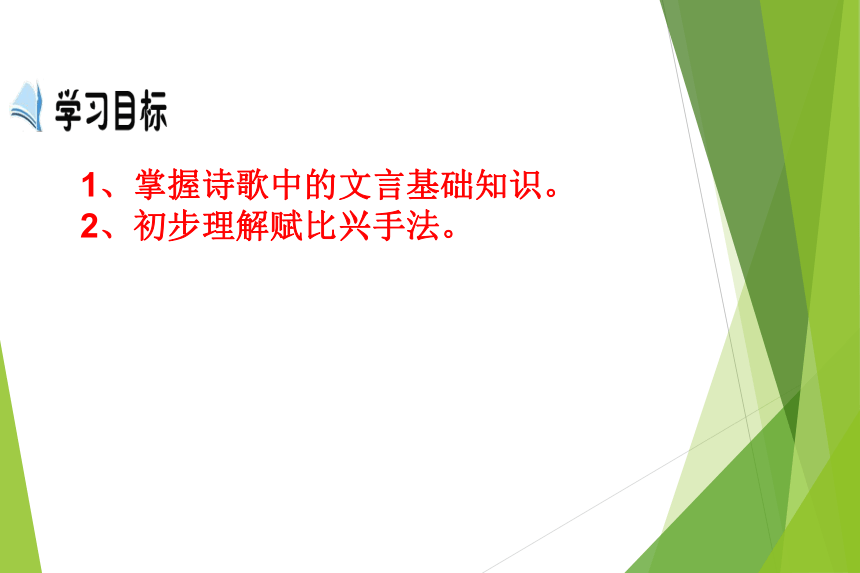 学习目标

1、掌握诗歌中的文言基础知识。
2、初步理解赋比兴手法。